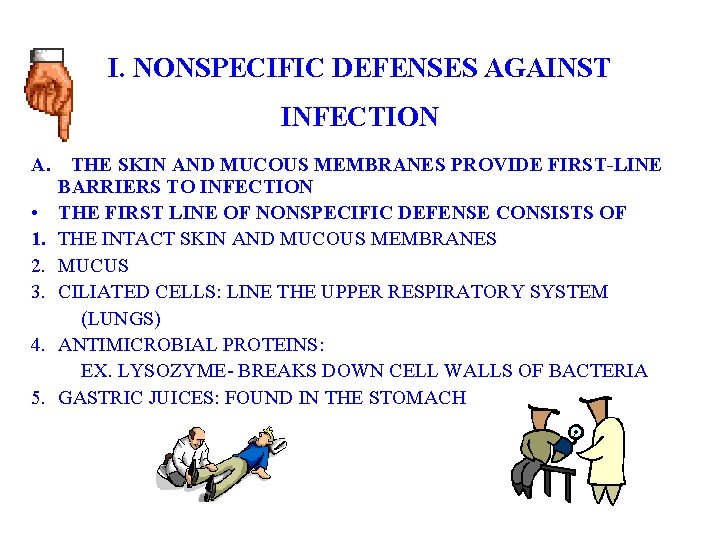 I. NONSPECIFIC DEFENSES AGAINST INFECTION

A. THE SKIN AND MUCOUS MEMBRANES PROVIDE FIRST-LINE BARRIERS TO INFECTION

• THE FIRST LINE OF NONSPECIFIC DEFENSE CONSISTS OF

1. THE INTACT SKIN AND MUCOUS MEMBRANES
2. MUCUS
3. CILIATED CELLS: LINE THE UPPER RESPIRATORY SYSTEM (LUNGS)
4. ANTIMICROBIAL PROTEINS:
EX. LYSOZYME- BREAKS DOWN CELL WALLS OF BACTERIA
5. GASTRIC JUICES: FOUND IN THE STOMACH